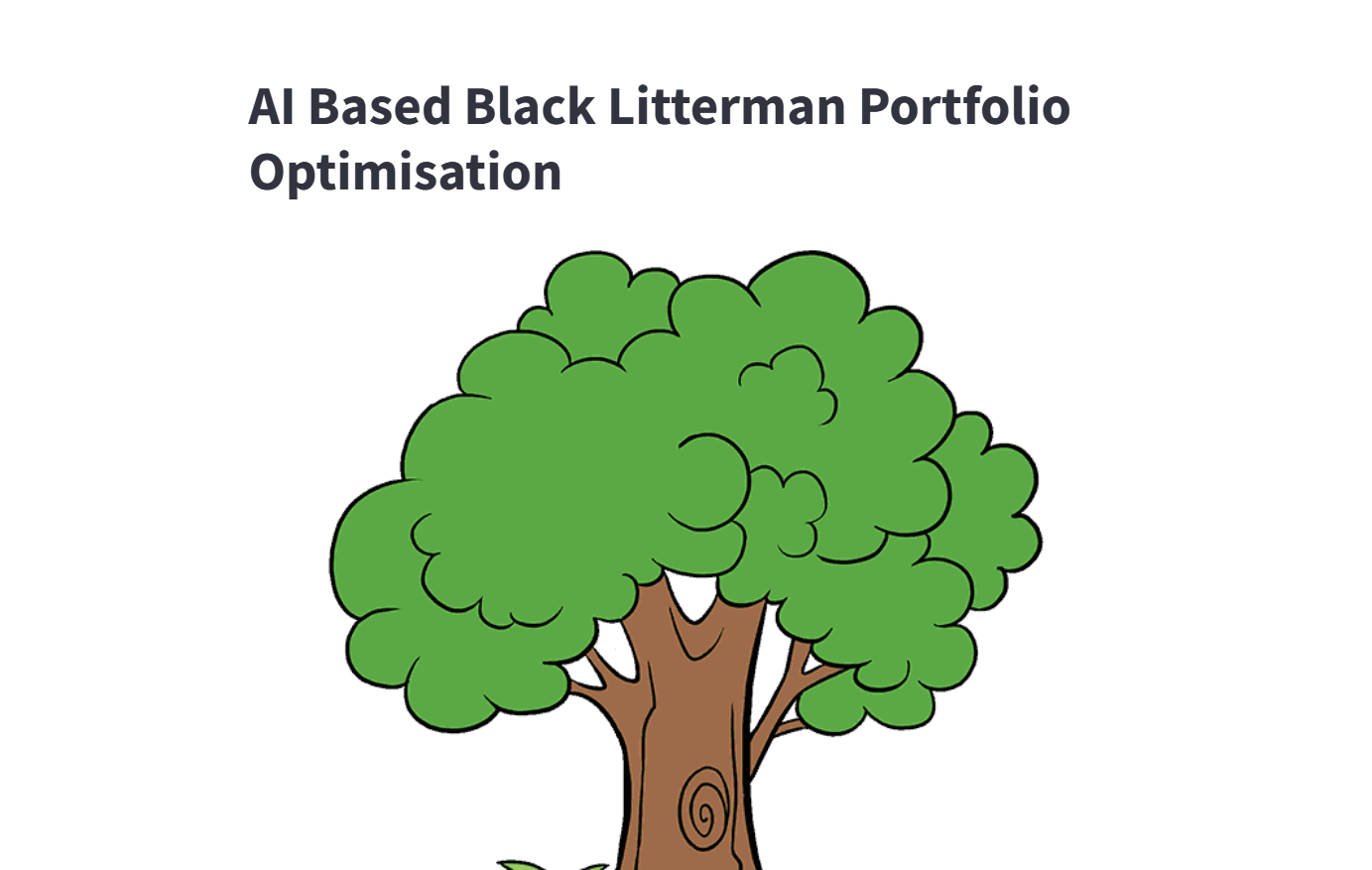 AI Based Black Litterman Portfolio Optimisation